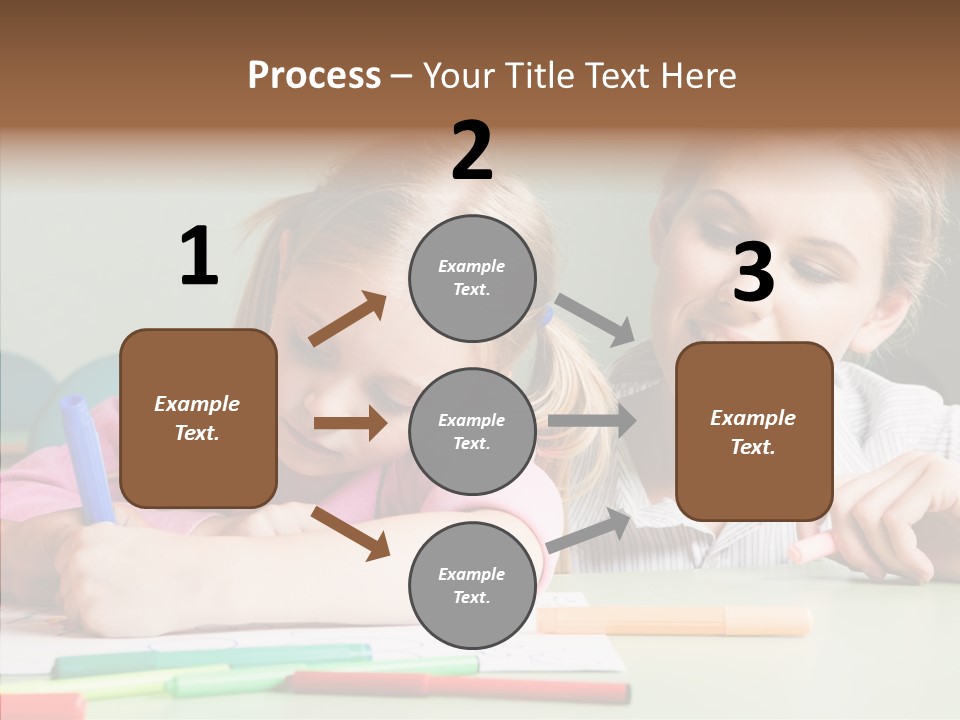 Process – Your Title Text Here

1

Example Text.

2

Example Text.

Example Text.

Example Text.

3

Example Text.